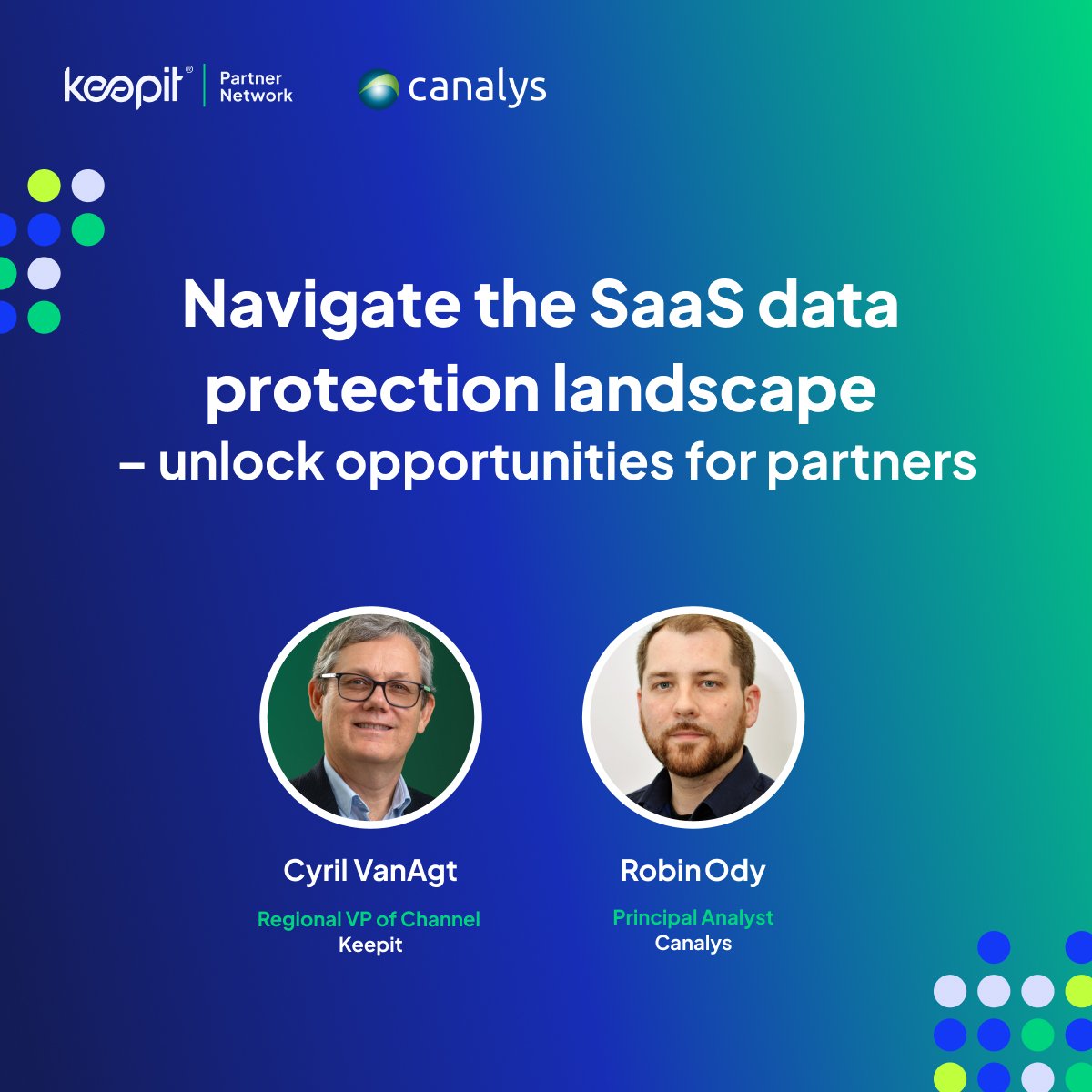 keepit® Partner Network canalys

Navigate the SaaS data protection landscape – unlock opportunities for partners

Cyril VanAgt
Regional VP of Channel
Keepit

Robin Ody
Principal Analyst
Canalys